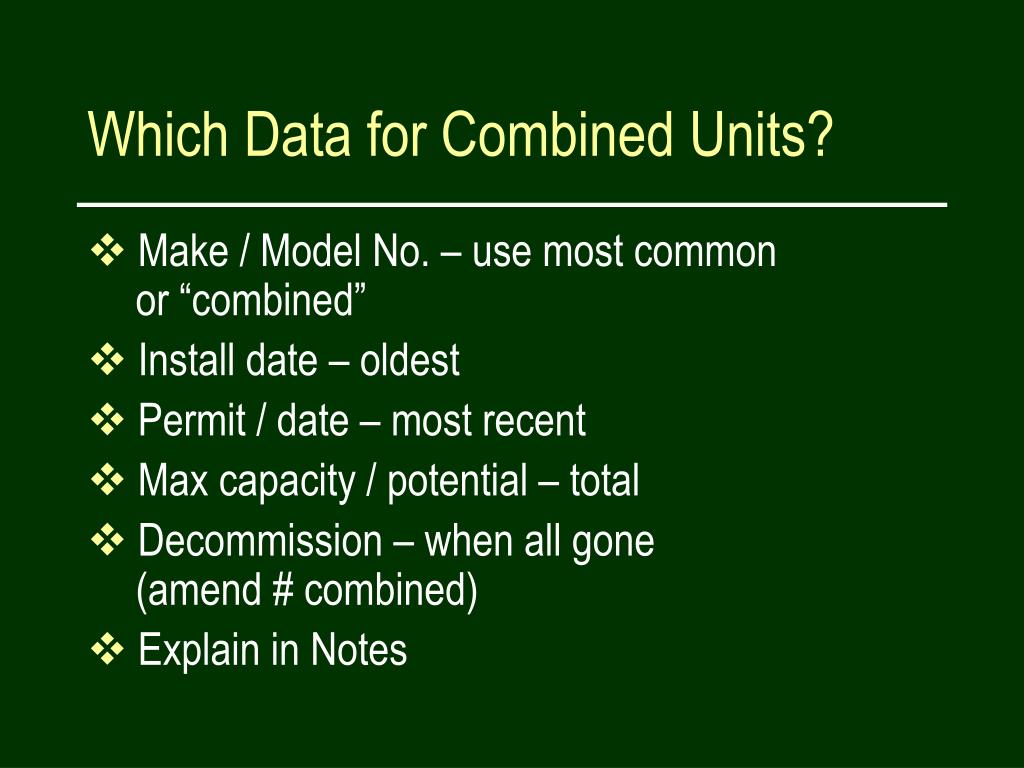 Which Data for Combined Units?

❖ Make / Model No. – use most common or “combined”

❖ Install date – oldest

❖ Permit / date – most recent

❖ Max capacity / potential – total

❖ Decommission – when all gone (amend # combined)

❖ Explain in Notes